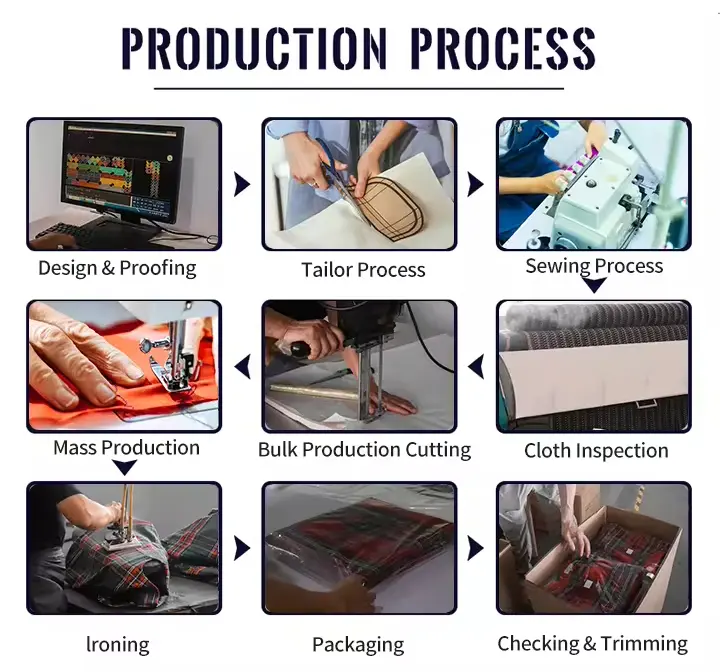 PRODUCTION PROCESS

Design & Proofing

Tailor Process

Sewing Process

Mass Production

Bulk Production Cutting

Cloth Inspection

Ironing

Packaging

Checking & Trimming